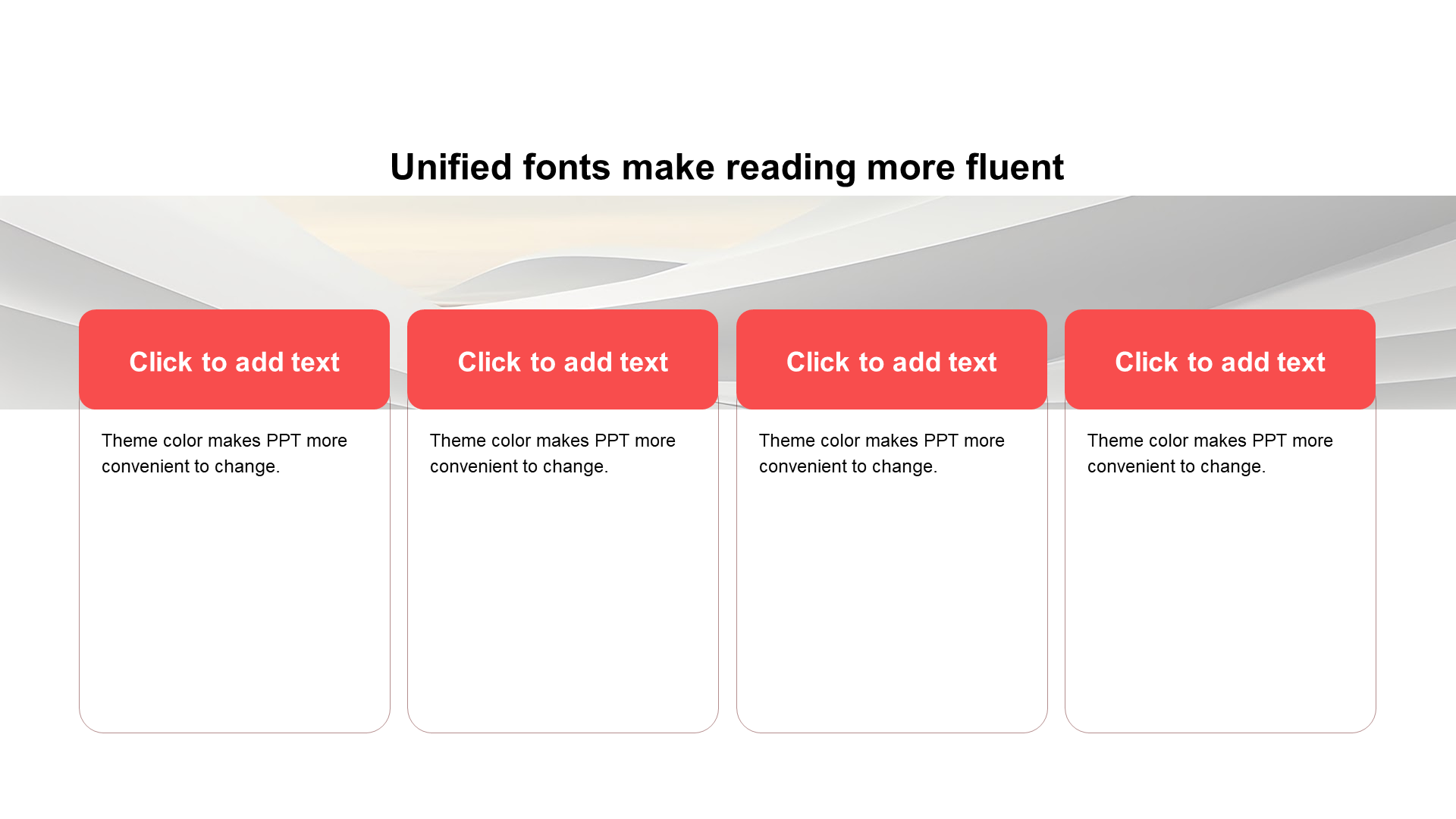 Unified fonts make reading more fluent

Click to add text

Theme color makes PPT more convenient to change.

Click to add text

Theme color makes PPT more convenient to change.

Click to add text

Theme color makes PPT more convenient to change.

Click to add text

Theme color makes PPT more convenient to change.